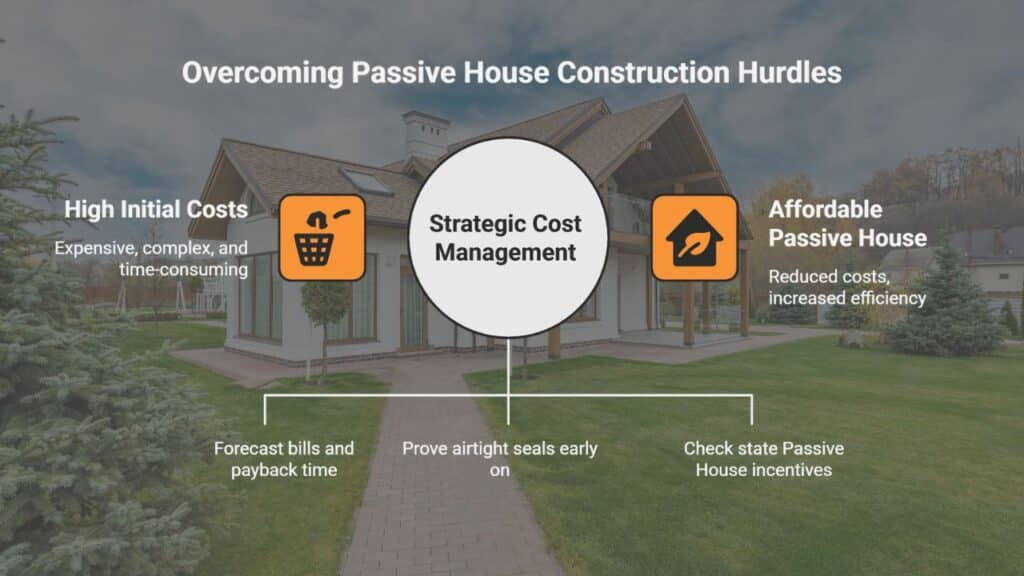 Overcoming Passive House Construction Hurdles

High Initial Costs

Expensive, complex, and time-consuming

Strategic Cost Management

Affordable Passive House

Reduced costs, increased efficiency

Forecast bills and payback time

Prove airtight seals early on

Check state Passive House incentives